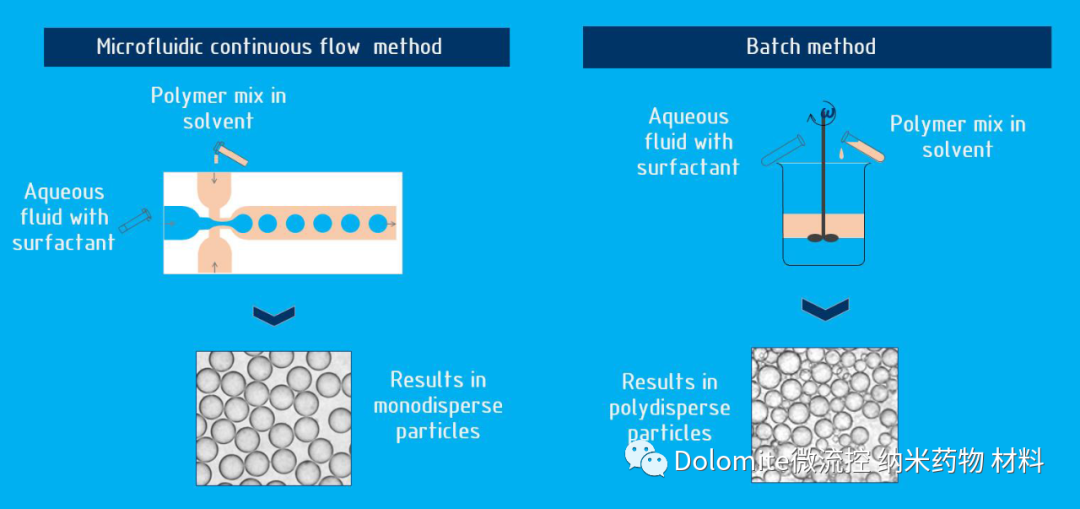 Microfluidic continuous flow method

Polymer mix in solvent

Aqueous fluid with surfactant

Results in monodisperse particles

Batch method

Aqueous fluid with surfactant

Polymer mix in solvent

Results in polydisperse particles

Dolomite微流控 纳米药物 材料